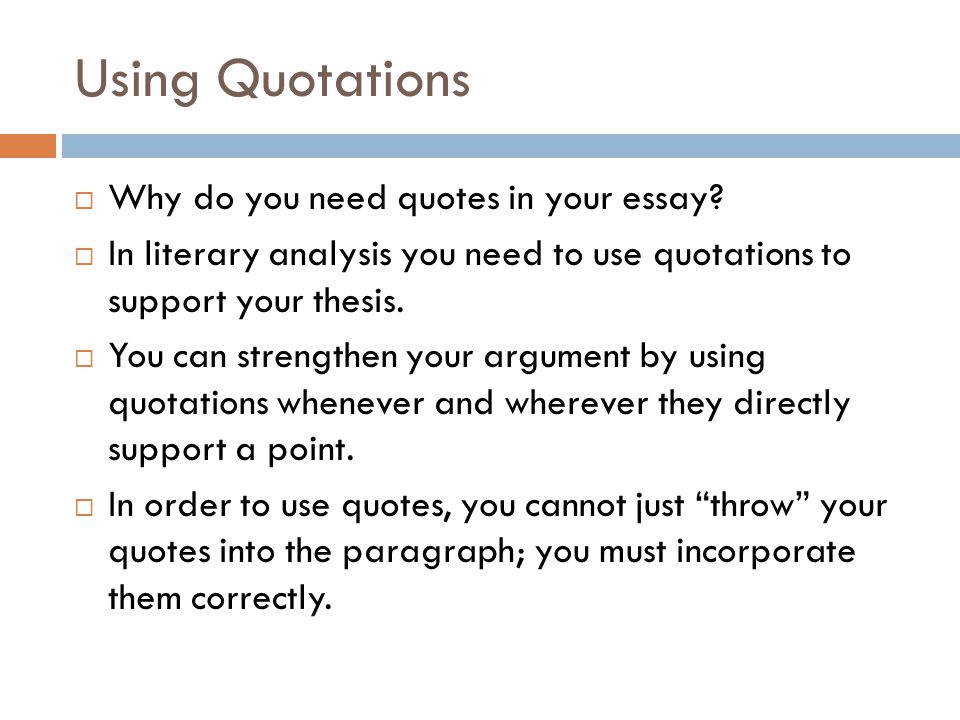 Using Quotations

Why do you need quotes in your essay?

In literary analysis you need to use quotations to support your thesis.

You can strengthen your argument by using quotations whenever and wherever they directly support a point.

In order to use quotes, you cannot just “throw” your quotes into the paragraph; you must incorporate them correctly.